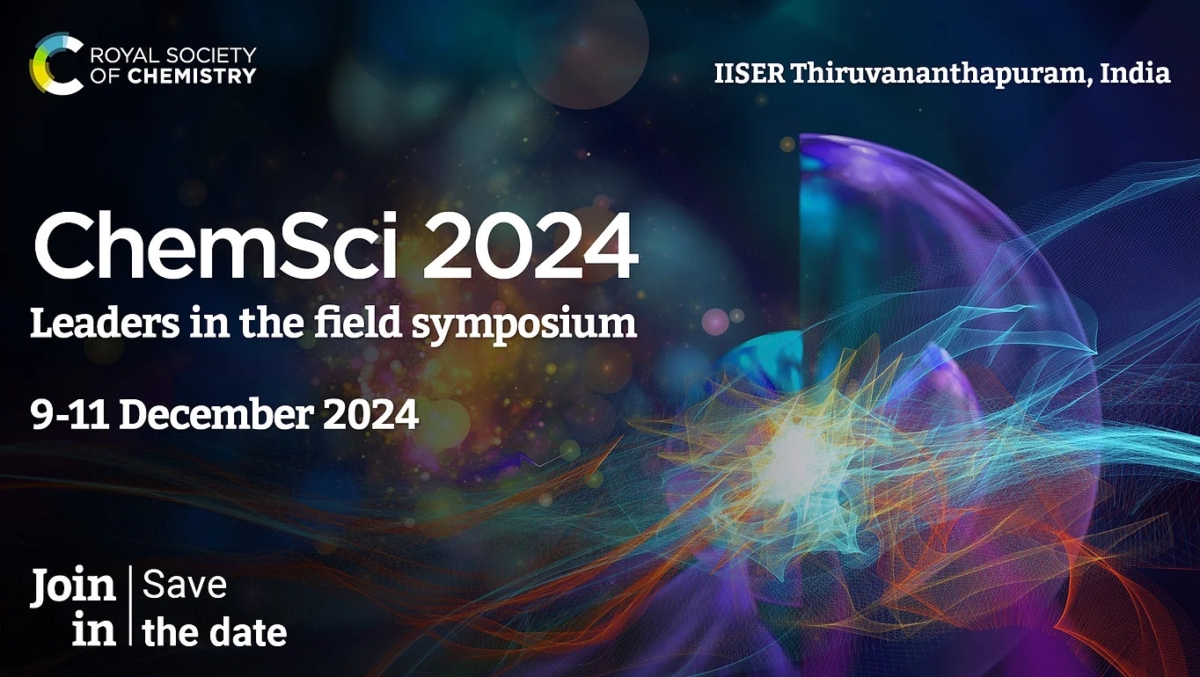 ROYAL SOCIETY OF CHEMISTRY

IISER Thiruvananthapuram, India

ChemSci 2024
Leaders in the field symposium

9-11 December 2024

Join in | Save the date